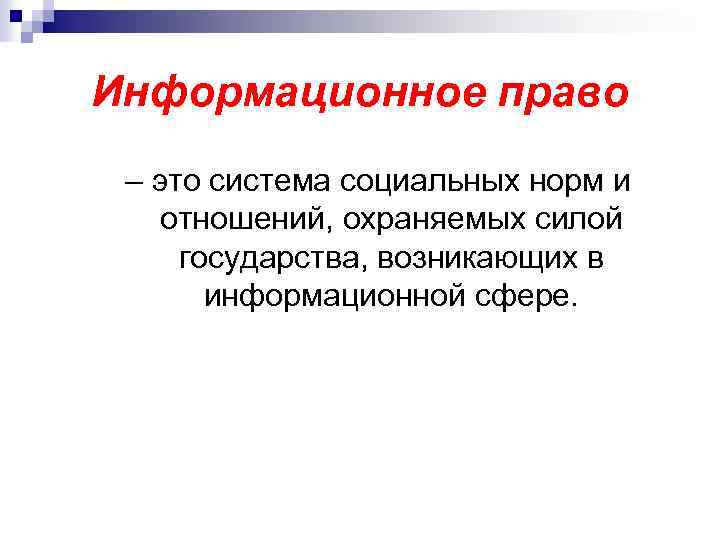 Информационное право

– это система социальных норм и отношений, охраняемых силой государства, возникающих в информационной сфере.